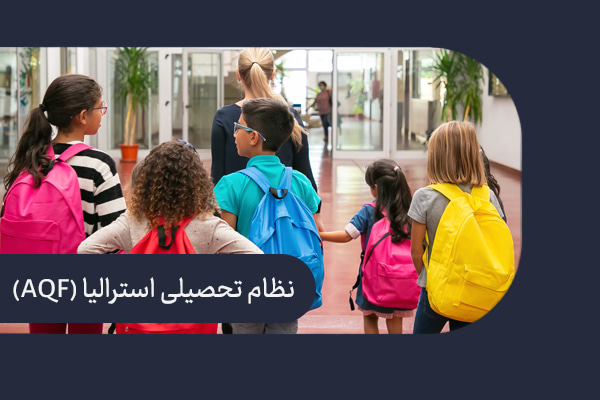 نظام تحصیلی استرالیا (AQF)